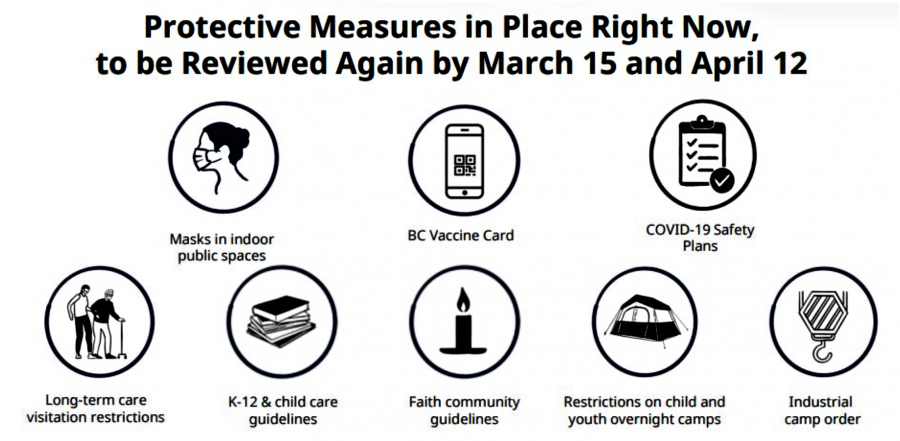 Protective Measures in Place Right Now, to be Reviewed Again by March 15 and April 12

Masks in indoor public spaces

BC Vaccine Card

COVID-19 Safety Plans

Long-term care visitation restrictions

K-12 & child care guidelines

Faith community guidelines

Restrictions on child and youth overnight camps

Industrial camp order